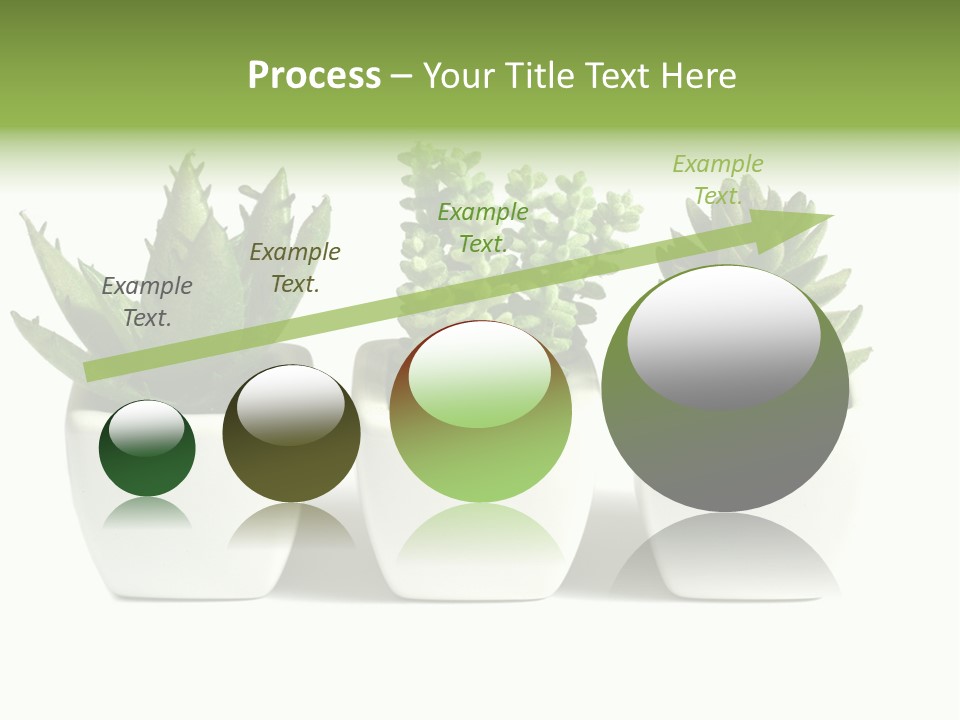 Process – Your Title Text Here

Example Text.

Example Text.

Example Text.

Example Text.